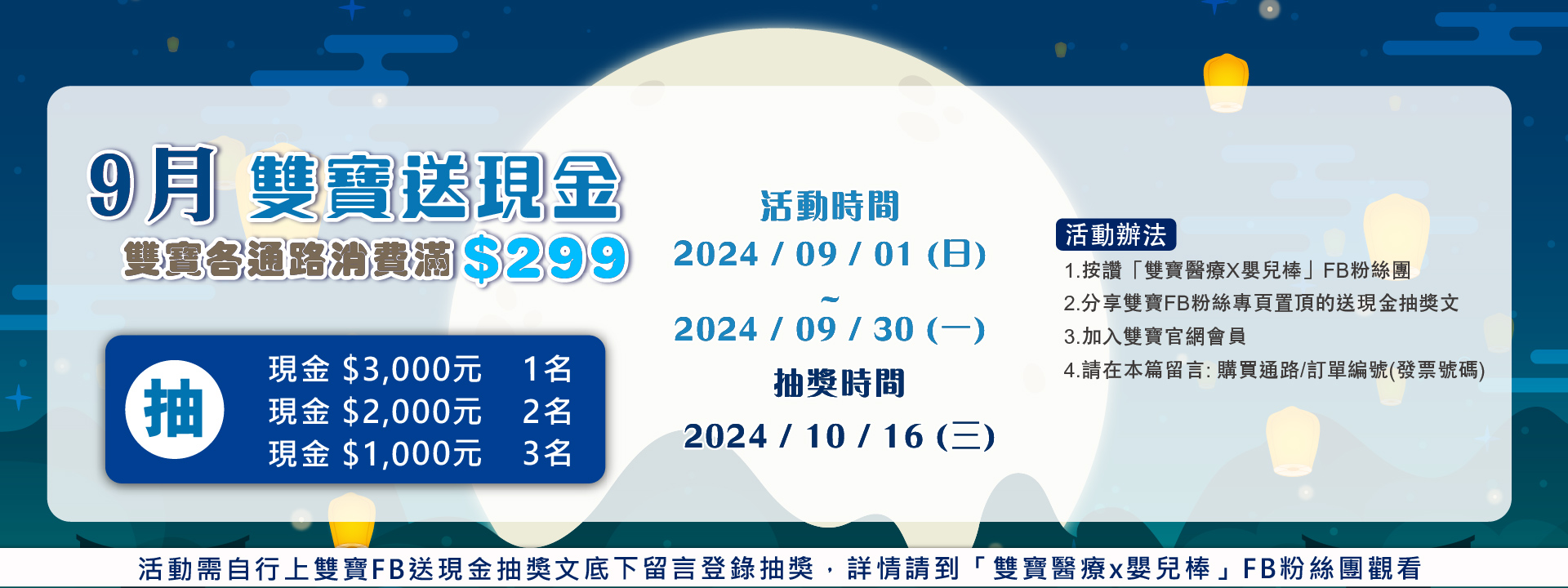 9月 雙寶送現金
雙寶各通路消費滿 $299

抽
現金 $3,000元 1名
現金 $2,000元 2名
現金 $1,000元 3名

活動時間
2024 / 09 / 01 (日)
~
2024 / 09 / 30 (一)
抽獎時間
2024 / 10 / 16 (三)

活動辦法
1.按讚「雙寶醫療X嬰兒棒」FB粉絲團
2.分享雙寶FB粉絲專頁置頂的送現金抽獎文
3.加入雙寶官網會員
4.請在本篇留言: 購買通路/訂單編號(發票號碼)

活動需自行上雙寶FB送現金抽獎文底下留言登錄抽獎，詳情請到「雙寶醫療x嬰兒棒」FB粉絲團觀看